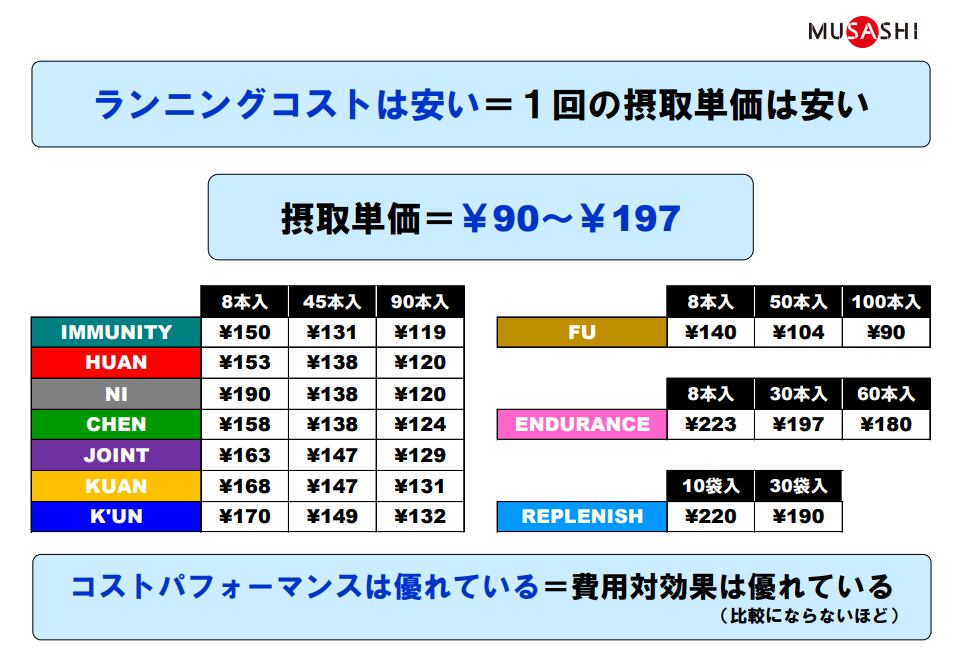 MUSASHI

ランニングコストは安い＝１回の摂取単価は安い

摂取単価＝￥90～￥197

| | 8本入 | 45本入 | 90本入 |
|---|---|---|---|
| IMMUNITY | ¥150 | ¥131 | ¥119 |
| HUAN | ¥153 | ¥138 | ¥120 |
| NI | ¥190 | ¥138 | ¥120 |
| CHEN | ¥158 | ¥138 | ¥124 |
| JOINT | ¥163 | ¥147 | ¥129 |
| KUAN | ¥168 | ¥147 | ¥131 |
| K'UN | ¥170 | ¥149 | ¥132 |

| | 8本入 | 50本入 | 100本入 |
|---|---|---|---|
| FU | ¥140 | ¥104 | ¥90 |

| | 8本入 | 30本入 | 60本入 |
|---|---|---|---|
| ENDURANCE | ¥223 | ¥197 | ¥180 |

| | 10袋入 | 30袋入 |
|---|---|---|
| REPLENISH | ¥220 | ¥190 |

コストパフォーマンスは優れている＝費用対効果は優れている
（比較にならないほど）